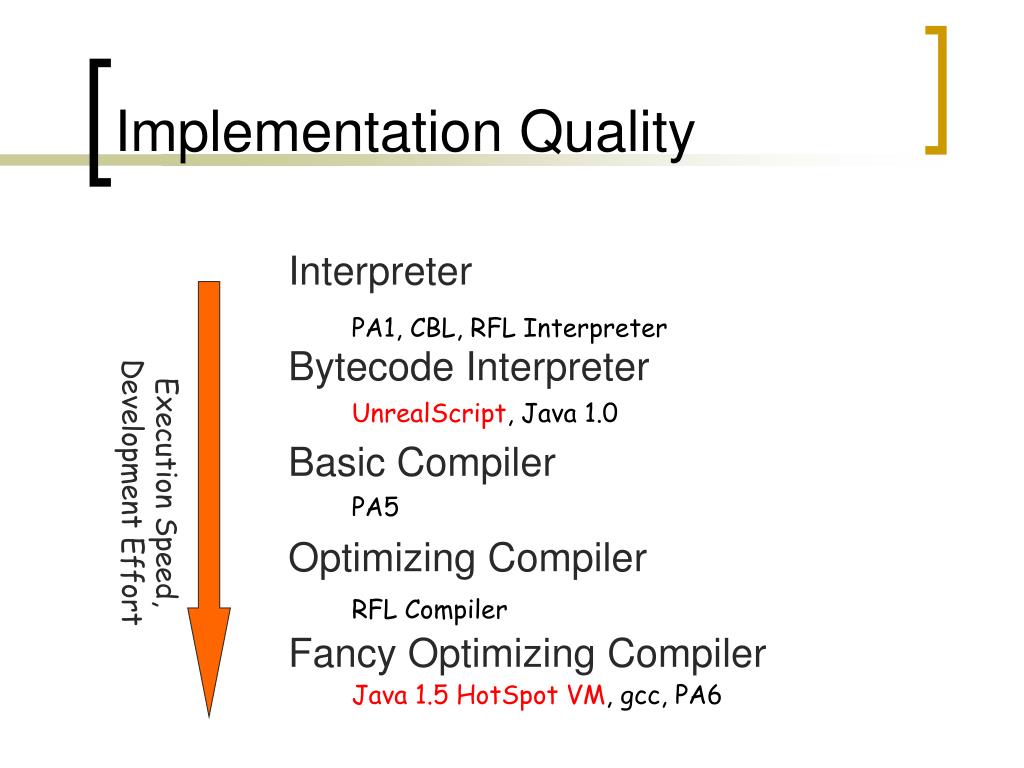 Implementation Quality

Execution Speed, Development Effort

Interpreter

PA1, CBL, RFL Interpreter

Bytecode Interpreter

UnrealScript, Java 1.0

Basic Compiler

PA5

Optimizing Compiler

RFL Compiler

Fancy Optimizing Compiler

Java 1.5 HotSpot VM, gcc, PA6